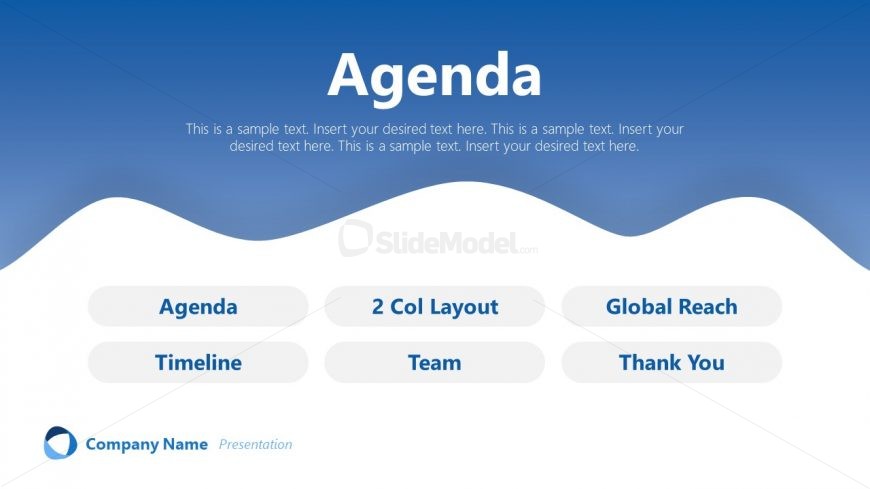 Agenda

This is a sample text. Insert your desired text here. This is a sample text. Insert your desired text here. This is a sample text. Insert your desired text here.

SlideModel.com

Agenda
2 Col Layout
Global Reach
Timeline
Team
Thank You

Company Name Presentation